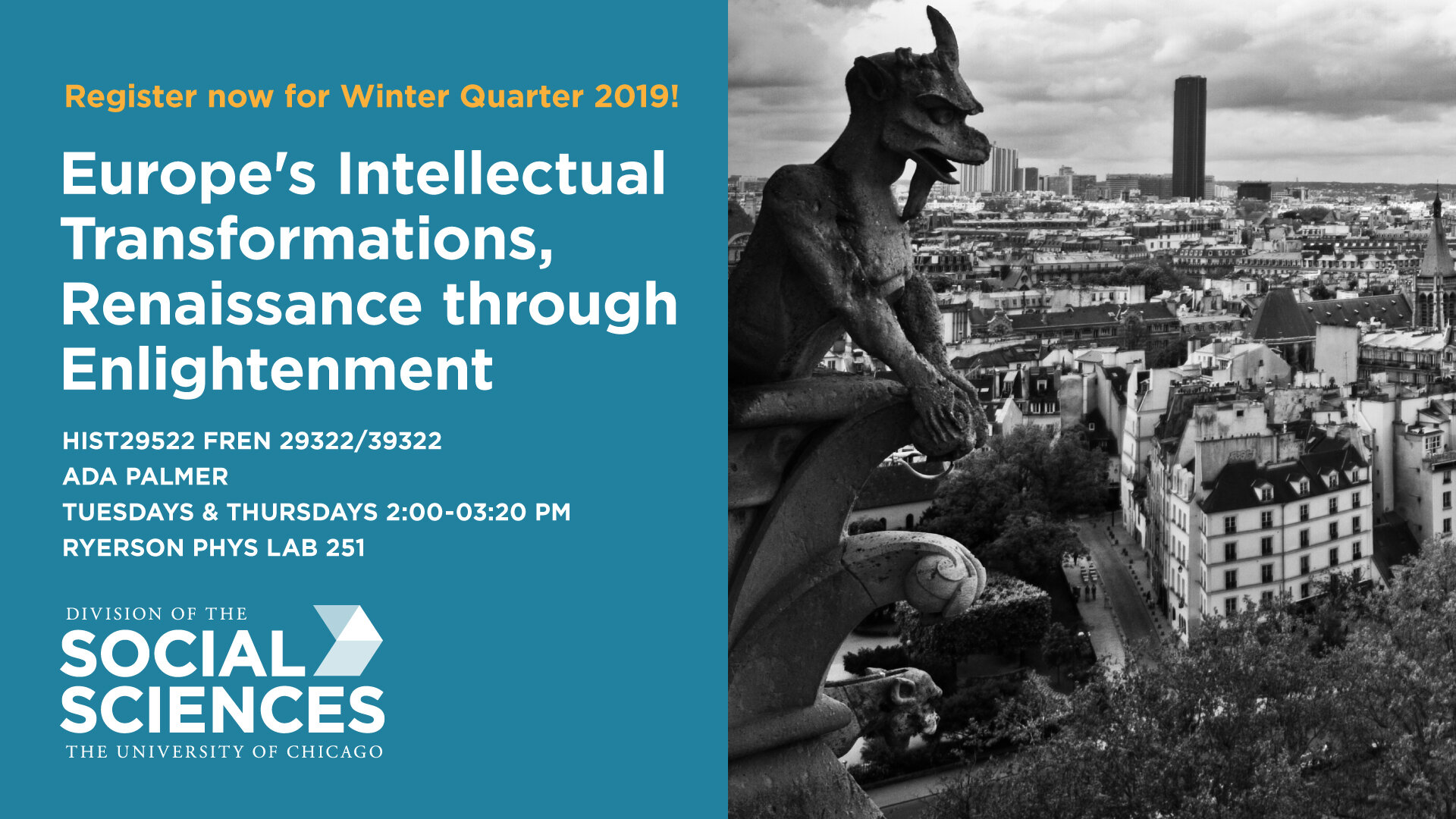 Register now for Winter Quarter 2019!

Europe's Intellectual Transformations, Renaissance through Enlightenment

HIST29522 FREN 29322/39322
ADA PALMER
TUESDAYS & THURSDAYS 2:00-03:20 PM
RYERSON PHYS LAB 251

DIVISION OF THE
SOCIAL SCIENCES
THE UNIVERSITY OF CHICAGO